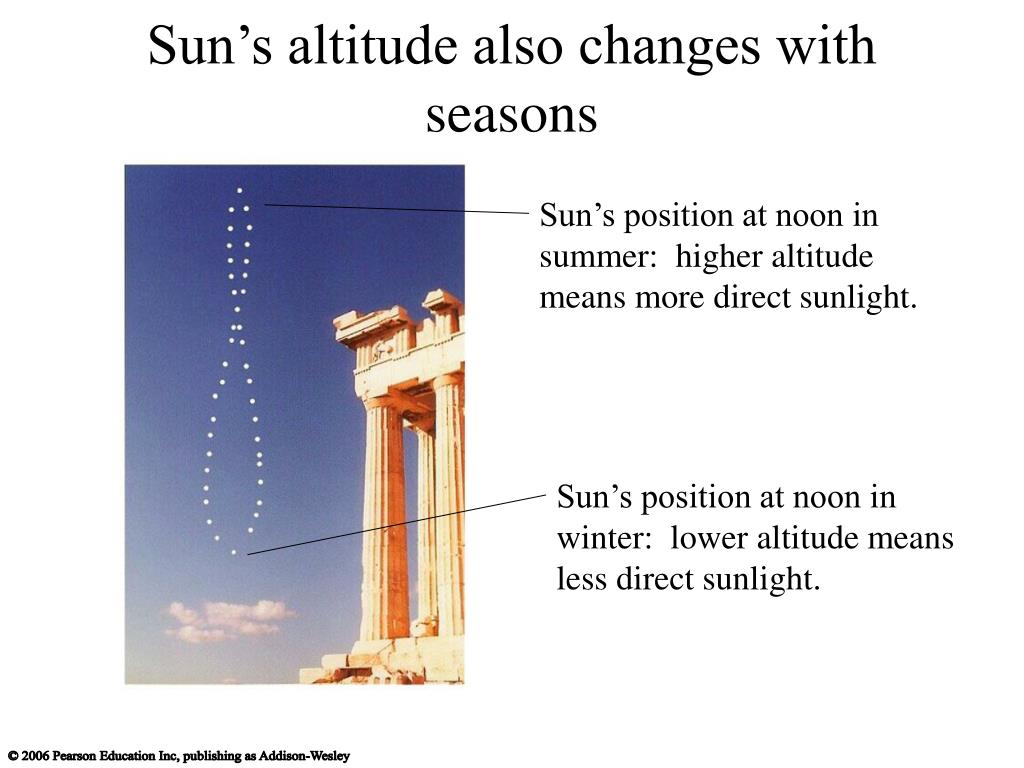 Sun’s altitude also changes with seasons

Sun’s position at noon in summer: higher altitude means more direct sunlight.

Sun’s position at noon in winter: lower altitude means less direct sunlight.

© 2006 Pearson Education Inc, publishing as Addison-Wesley